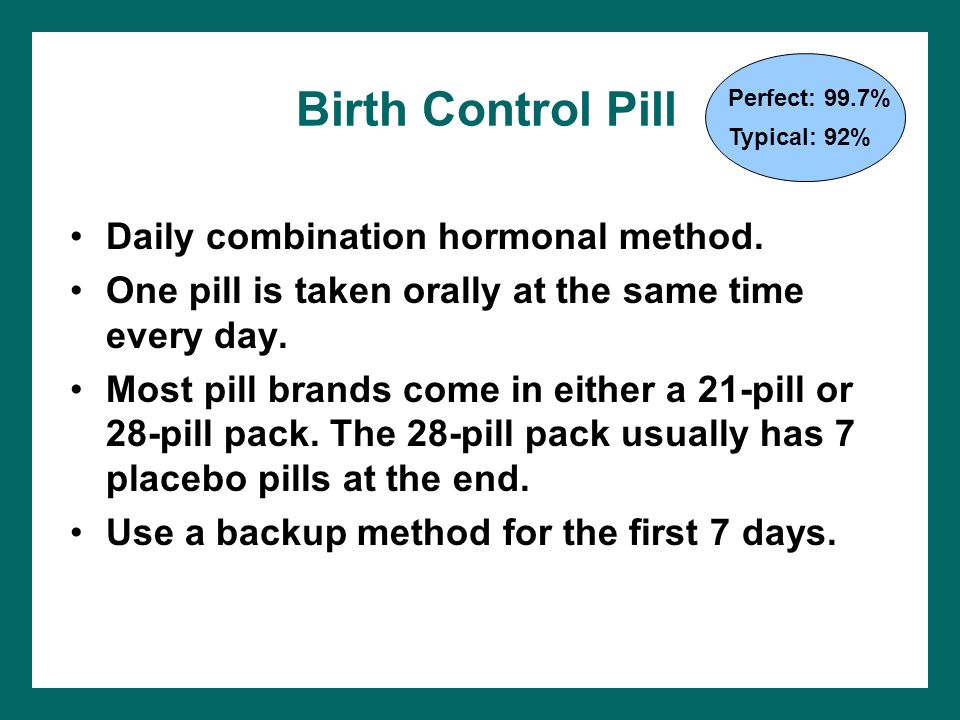 Birth Control Pill

Perfect: 99.7%
Typical: 92%

• Daily combination hormonal method.
• One pill is taken orally at the same time every day.
• Most pill brands come in either a 21-pill or 28-pill pack. The 28-pill pack usually has 7 placebo pills at the end.
• Use a backup method for the first 7 days.